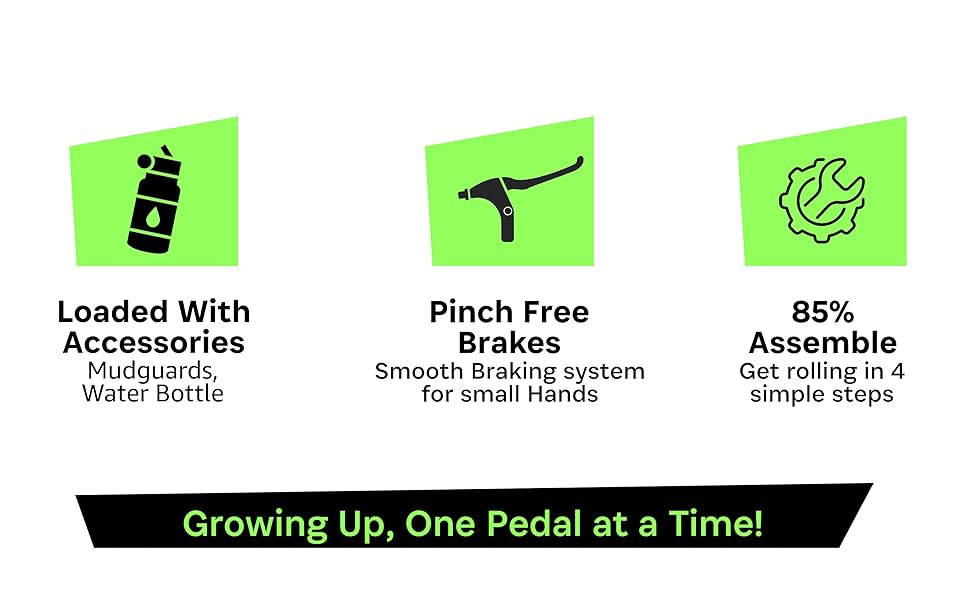 Loaded With Accessories
Mudguards, Water Bottle

Pinch Free Brakes
Smooth Braking system for small Hands

85% Assemble
Get rolling in 4 simple steps

Growing Up, One Pedal at a Time!